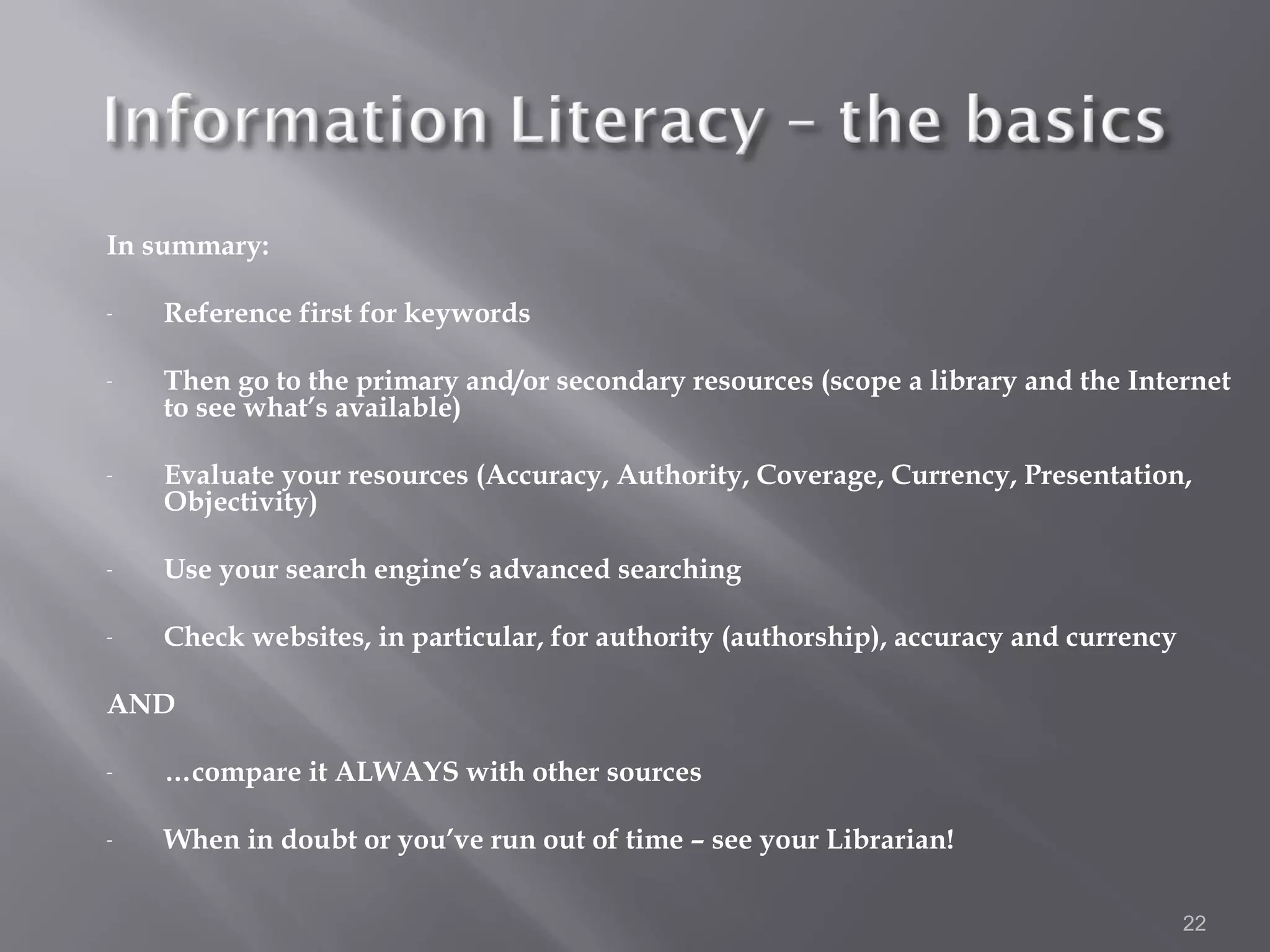 Information Literacy – the basics

In summary:

- Reference first for keywords

- Then go to the primary and/or secondary resources (scope a library and the Internet to see what's available)

- Evaluate your resources (Accuracy, Authority, Coverage, Currency, Presentation, Objectivity)

- Use your search engine's advanced searching

- Check websites, in particular, for authority (authorship), accuracy and currency

AND

- …compare it ALWAYS with other sources

- When in doubt or you've run out of time – see your Librarian!

22